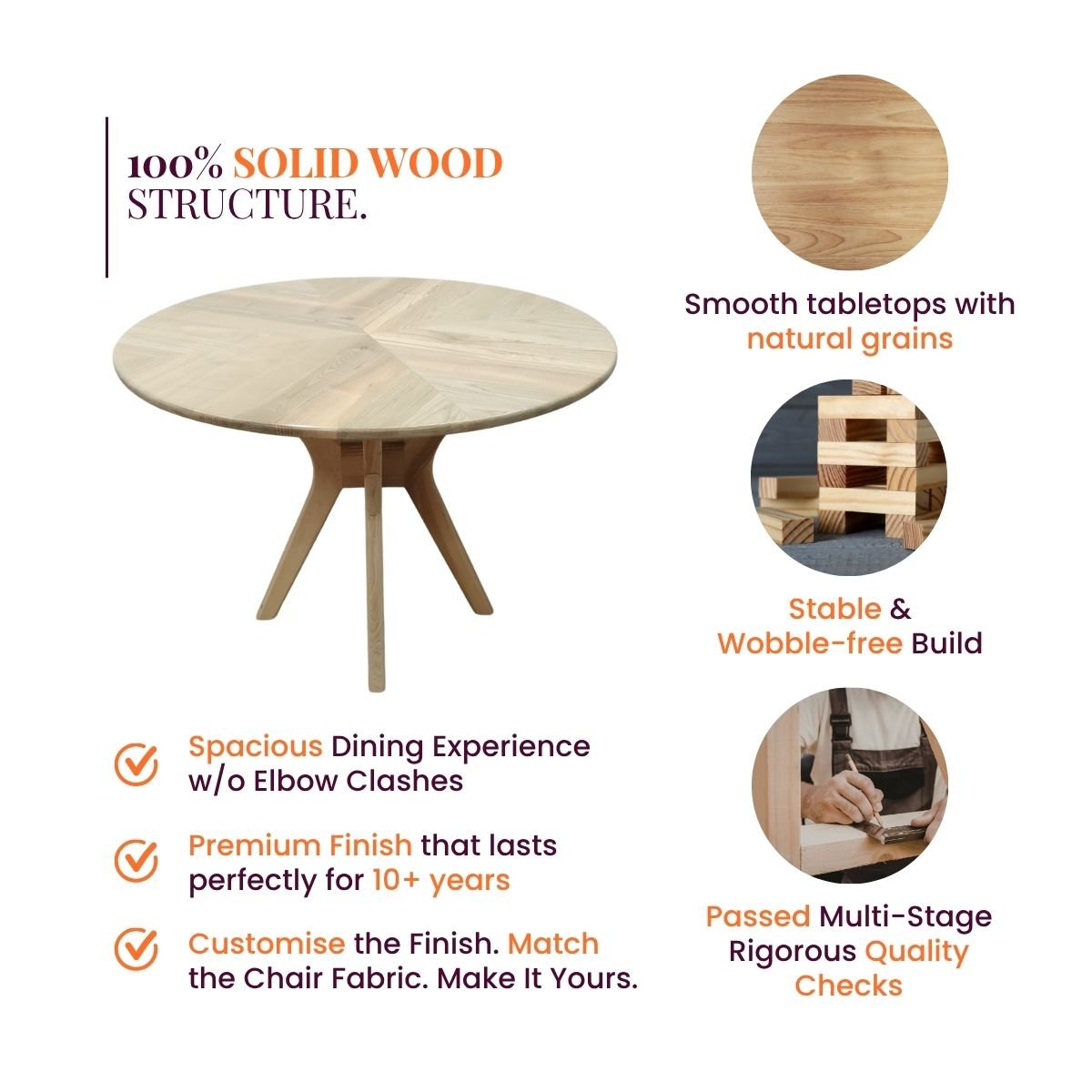 100% SOLID WOOD STRUCTURE.

Spacious Dining Experience w/o Elbow Clashes

Premium Finish that lasts perfectly for 10+ years

Customise the Finish. Match the Chair Fabric. Make It Yours.

Smooth tabletops with natural grains

Stable & Wobble-free Build

Passed Multi-Stage Rigorous Quality Checks